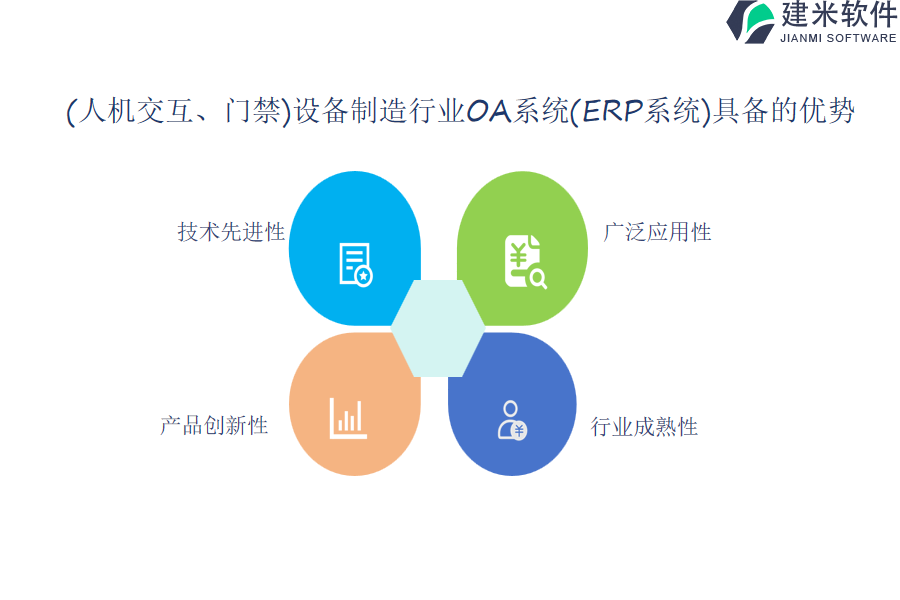 建米软件
JIANMI SOFTWARE

(人机交互、门禁)设备制造行业OA系统(ERP系统)具备的优势

技术先进性

广泛应用性

产品创新性

行业成熟性